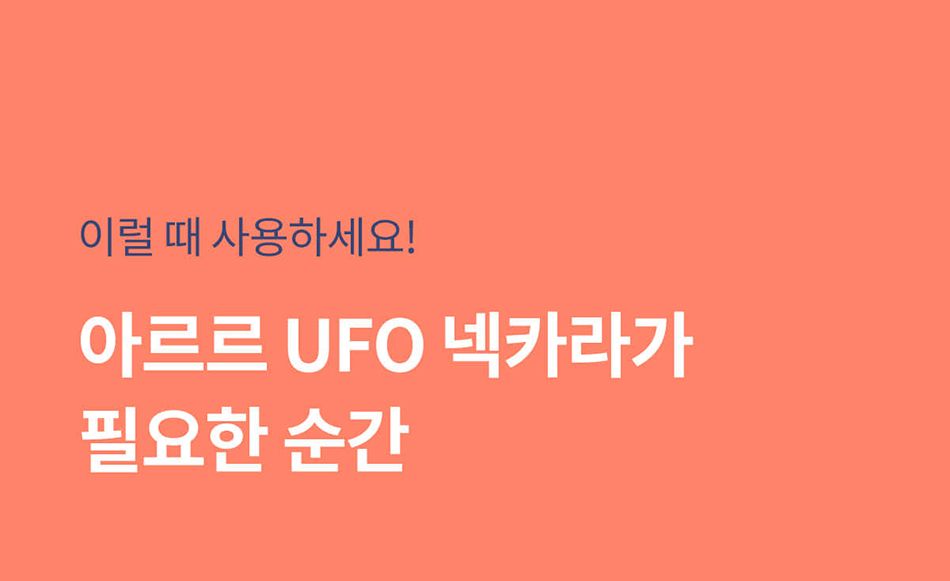 이럴 때 사용하세요!

아르르 UFO 넥카라가 필요한 순간